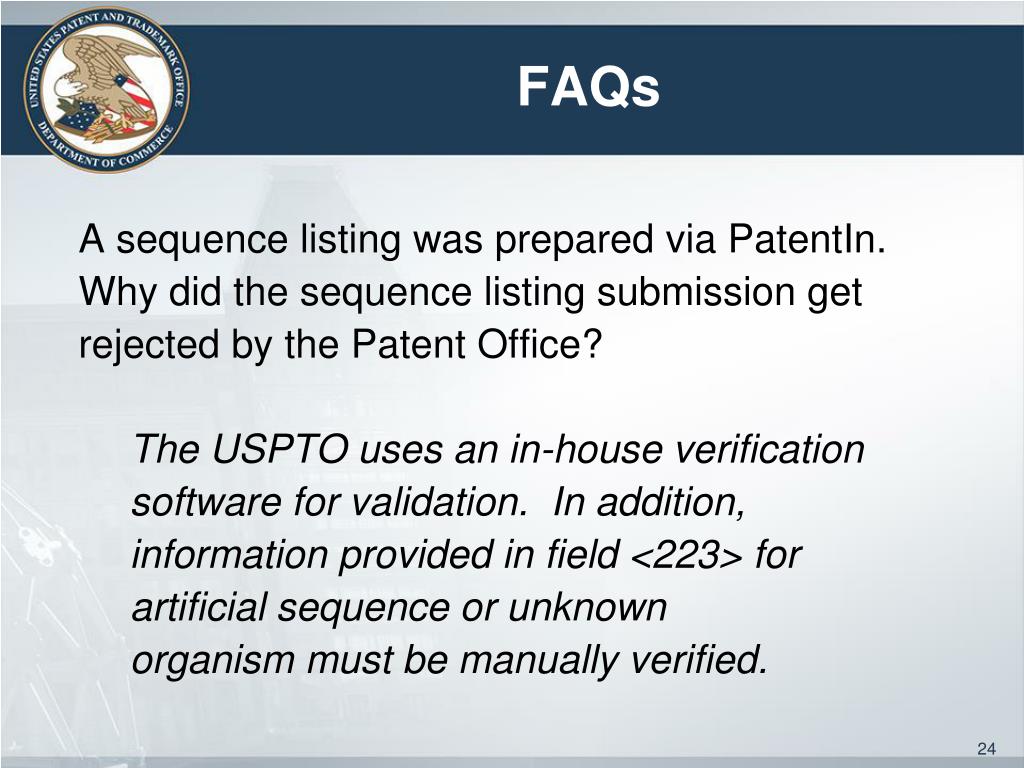 UNITED STATES PATENT AND TRADEMARK OFFICE
DEPARTMENT OF COMMERCE

FAQs

A sequence listing was prepared via PatentIn. Why did the sequence listing submission get rejected by the Patent Office?

The USPTO uses an in-house verification software for validation.  In addition, information provided in field <223> for artificial sequence or unknown organism must be manually verified.

24